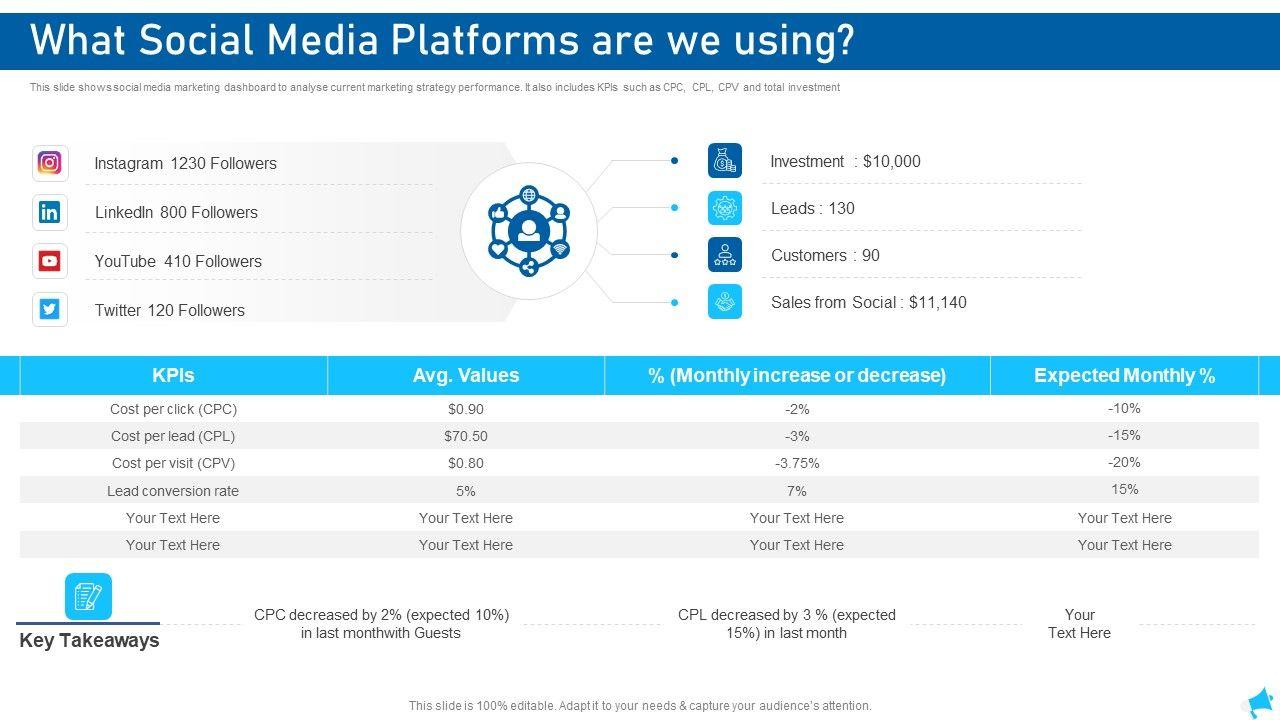 What Social Media Platforms are we using?

This slide shows social media marketing dashboard to analyse current marketing strategy performance. It also includes KPIs such as CPC, CPL, CPV and total investment

Instagram 1230 Followers

LinkedIn 800 Followers

YouTube 410 Followers

Twitter 120 Followers

Investment : $10,000

Leads : 130

Customers : 90

Sales from Social : $11,140

| KPIs | Avg. Values | % (Monthly increase or decrease) | Expected Monthly % |
|---|---|---|---|
| Cost per click (CPC) | $0.90 | -2% | -10% |
| Cost per lead (CPL) | $70.50 | -3% | -15% |
| Cost per visit (CPV) | $0.80 | -3.75% | -20% |
| Lead conversion rate | 5% | 7% | 15% |
| Your Text Here | Your Text Here | Your Text Here | Your Text Here |
| Your Text Here | Your Text Here | Your Text Here | Your Text Here |

Key Takeaways

CPC decreased by 2% (expected 10%) in last monthwith Guests

CPL decreased by 3 % (expected 15%) in last month

Your Text Here

This slide is 100% editable. Adapt it to your needs & capture your audience's attention.